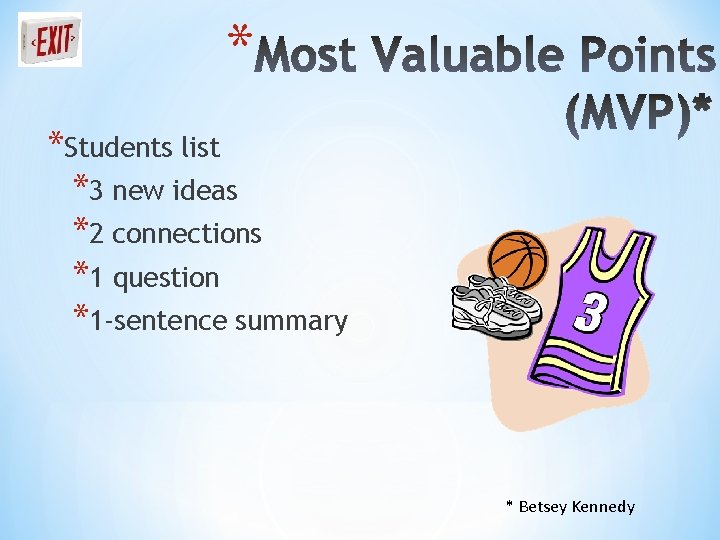 EXIT

*Most Valuable Points (MVP)*

*Students list
*3 new ideas
*2 connections
*1 question
*1-sentence summary

3

* Betsey Kennedy